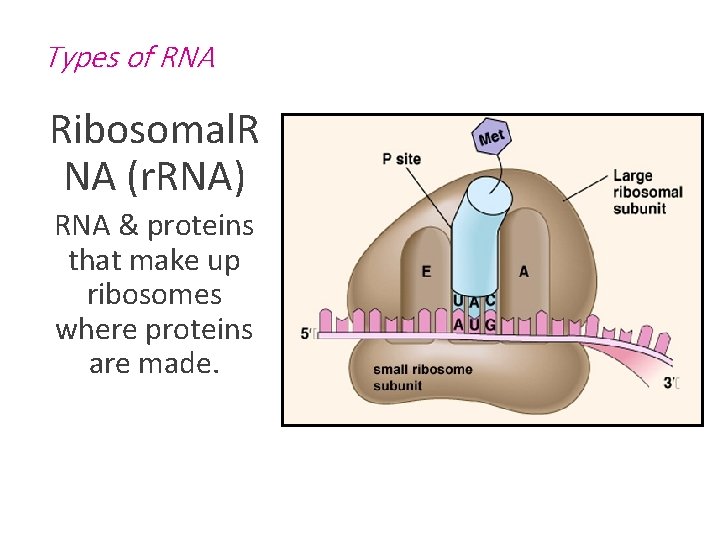 Types of RNA

RibosomalRNA (rRNA)

RNA & proteins that make up ribosomes where proteins are made.

Met

P site

Large ribosomal subunit

E

A

U A C

A U G

5'

3'

small ribosome subunit